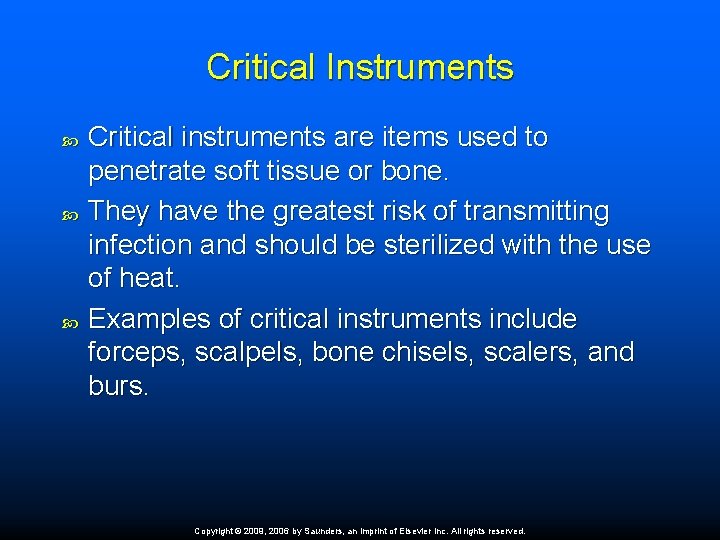 Critical Instruments

Critical instruments are items used to penetrate soft tissue or bone.

They have the greatest risk of transmitting infection and should be sterilized with the use of heat.

Examples of critical instruments include forceps, scalpels, bone chisels, scalers, and burs.

Copyright © 2009, 2006 by Saunders, an imprint of Elsevier Inc. All rights reserved.